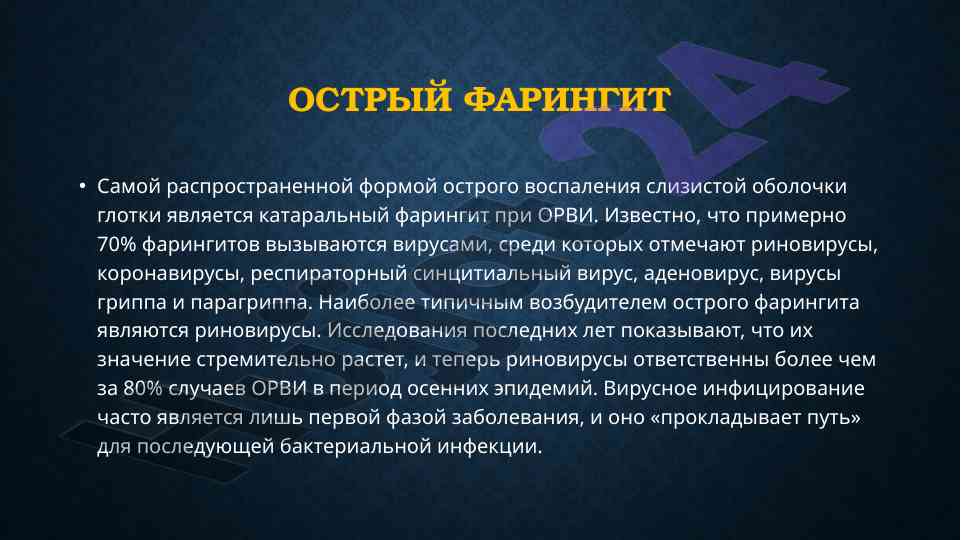 ОСТРЫЙ ФАРИНГИТ

• Самой распространенной формой острого воспаления слизистой оболочки глотки является катаральный фарингит при ОРВИ. Известно, что примерно 70% фарингитов вызываются вирусами, среди которых отмечают риновирусы, коронавирусы, респираторный синцитиальный вирус, аденовирус, вирусы гриппа и парагриппа. Наиболее типичным возбудителем острого фарингита являются риновирусы. Исследования последних лет показывают, что их значение стремительно растет, и теперь риновирусы ответственны более чем за 80% случаев ОРВИ в период осенних эпидемий. Вирусное инфицирование часто является лишь первой фазой заболевания, и оно «прокладывает путь» для последующей бактериальной инфекции.